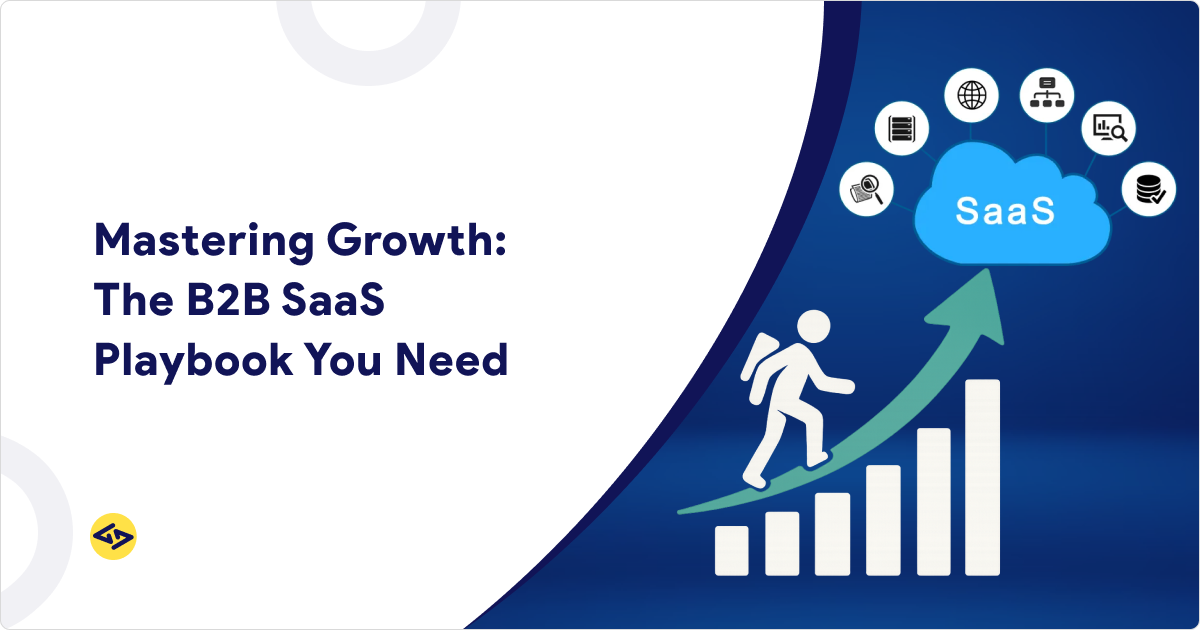 Mastering Growth: The B2B SaaS Playbook You Need

SaaS